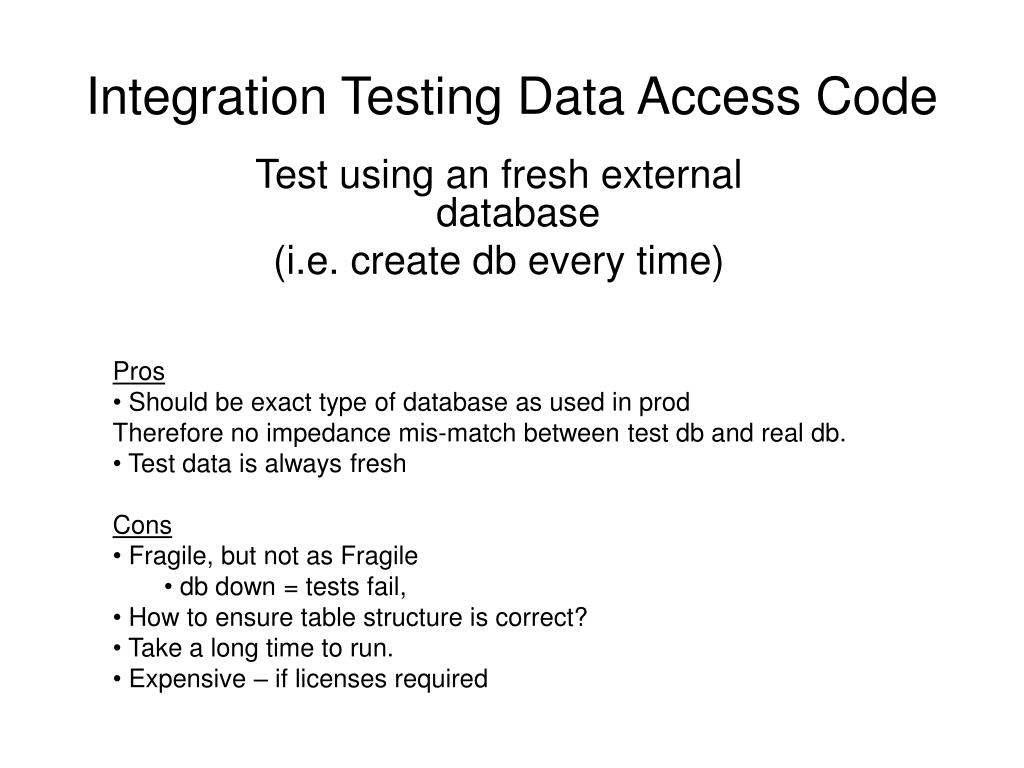 Integration Testing Data Access Code

Test using an fresh external database
(i.e. create db every time)

Pros
• Should be exact type of database as used in prod
Therefore no impedance mis-match between test db and real db.
• Test data is always fresh

Cons
• Fragile, but not as Fragile
• db down = tests fail,
• How to ensure table structure is correct?
• Take a long time to run.
• Expensive – if licenses required